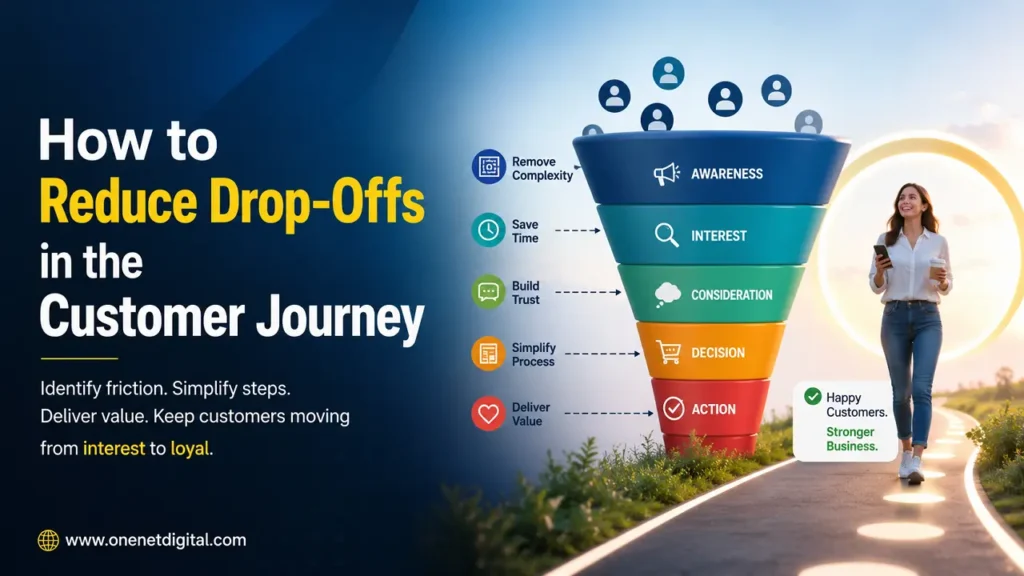 How to Reduce Drop-Offs in the Customer Journey

Identify friction. Simplify steps. Deliver value. Keep customers moving from interest to loyal.

www.onenetdigital.com

Remove Complexity

Save Time

Build Trust

Simplify Process

Deliver Value

AWARENESS

INTEREST

CONSIDERATION

DECISION

ACTION

Happy Customers.
Stronger Business.